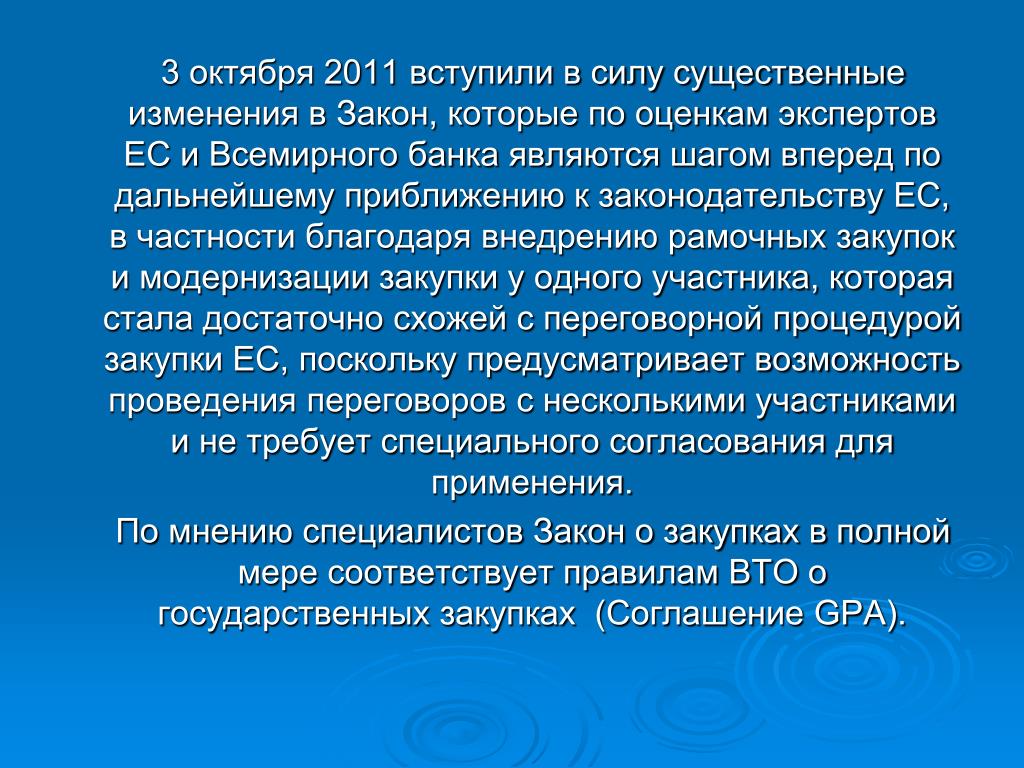 3 октября 2011 вступили в силу существенные изменения в Закон, которые по оценкам экспертов ЕС и Всемирного банка являются шагом вперед по дальнейшему приближению к законодательству ЕС, в частности благодаря внедрению рамочных закупок и модернизации закупки у одного участника, которая стала достаточно схожей с переговорной процедурой закупки ЕС, поскольку предусматривает возможность проведения переговоров с несколькими участниками и не требует специального согласования для применения.

По мнению специалистов Закон о закупках в полной мере соответствует правилам ВТО о государственных закупках (Соглашение GPA).